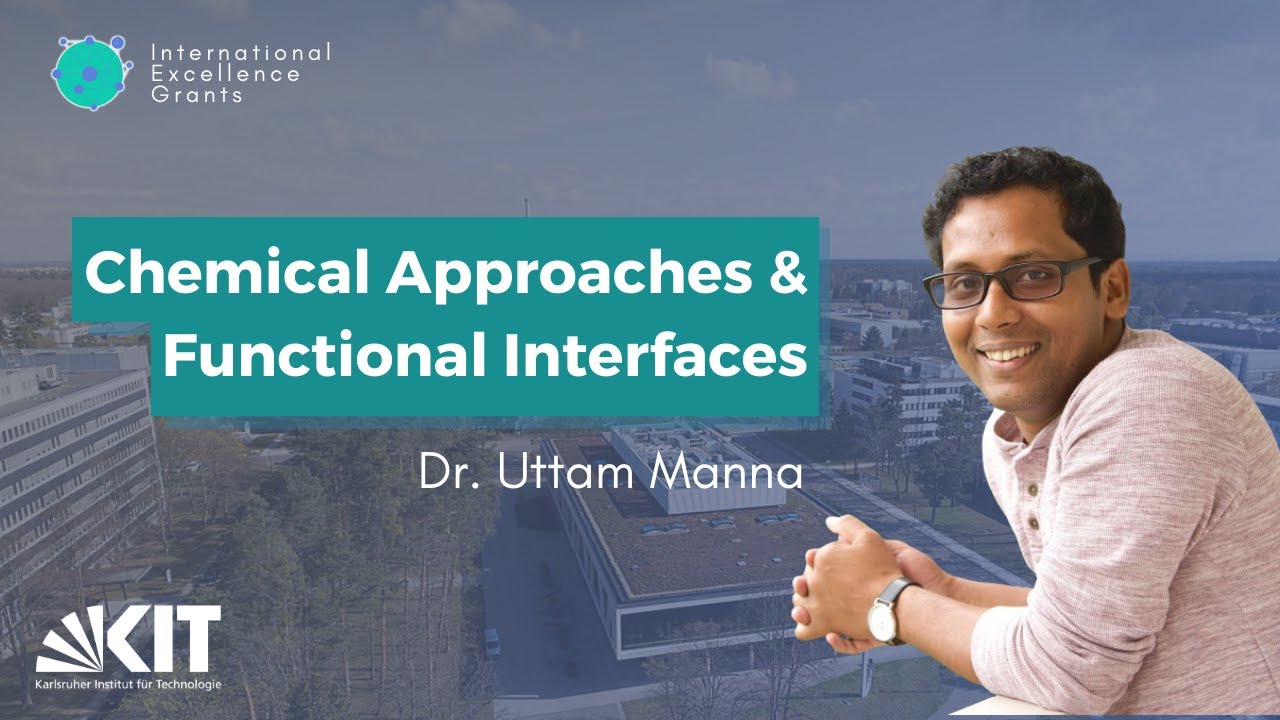 International Excellence Grants

Chemical Approaches & Functional Interfaces

Dr. Uttam Manna

KIT
Karlsruher Institut für Technologie